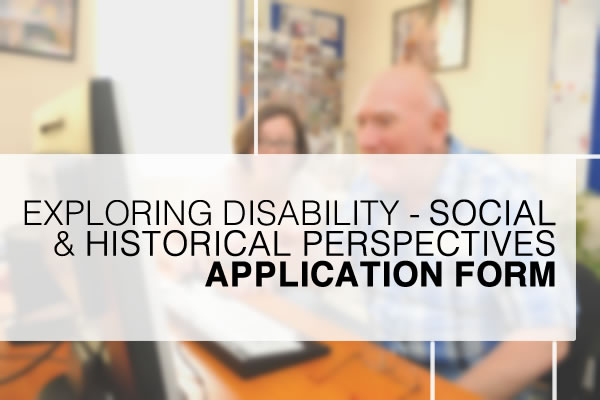 EXPLORING DISABILITY - SOCIAL & HISTORICAL PERSPECTIVES
APPLICATION FORM